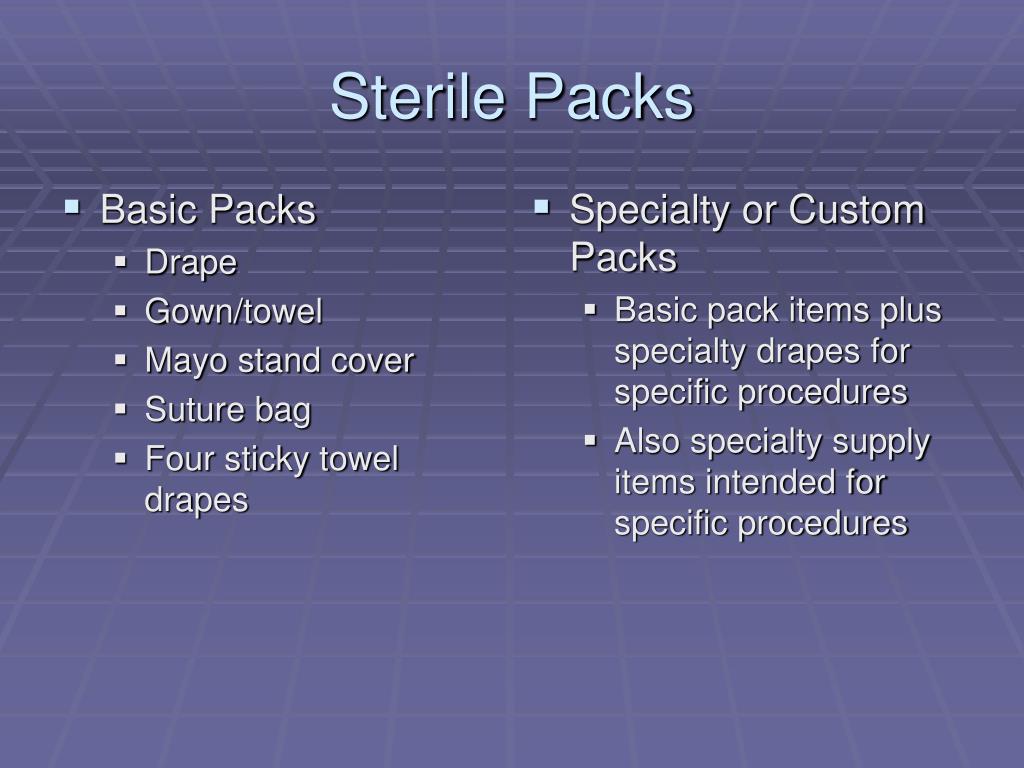 Sterile Packs

- Basic Packs
  - Drape
  - Gown/towel
  - Mayo stand cover
  - Suture bag
  - Four sticky towel drapes

- Specialty or Custom Packs
  - Basic pack items plus specialty drapes for specific procedures
  - Also specialty supply items intended for specific procedures